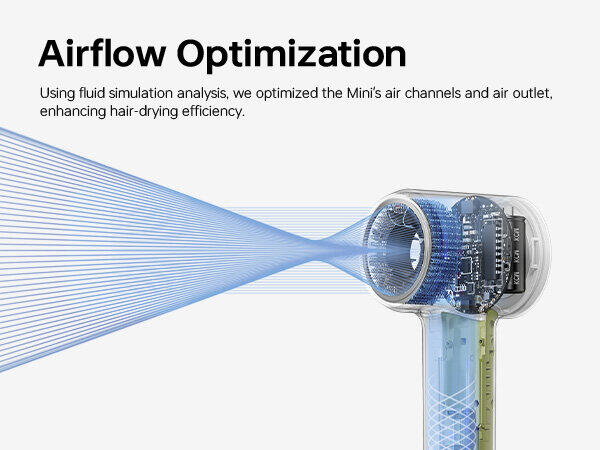 Airflow Optimization

Using fluid simulation analysis, we optimized the Mini's air channels and air outlet, enhancing hair-drying efficiency.